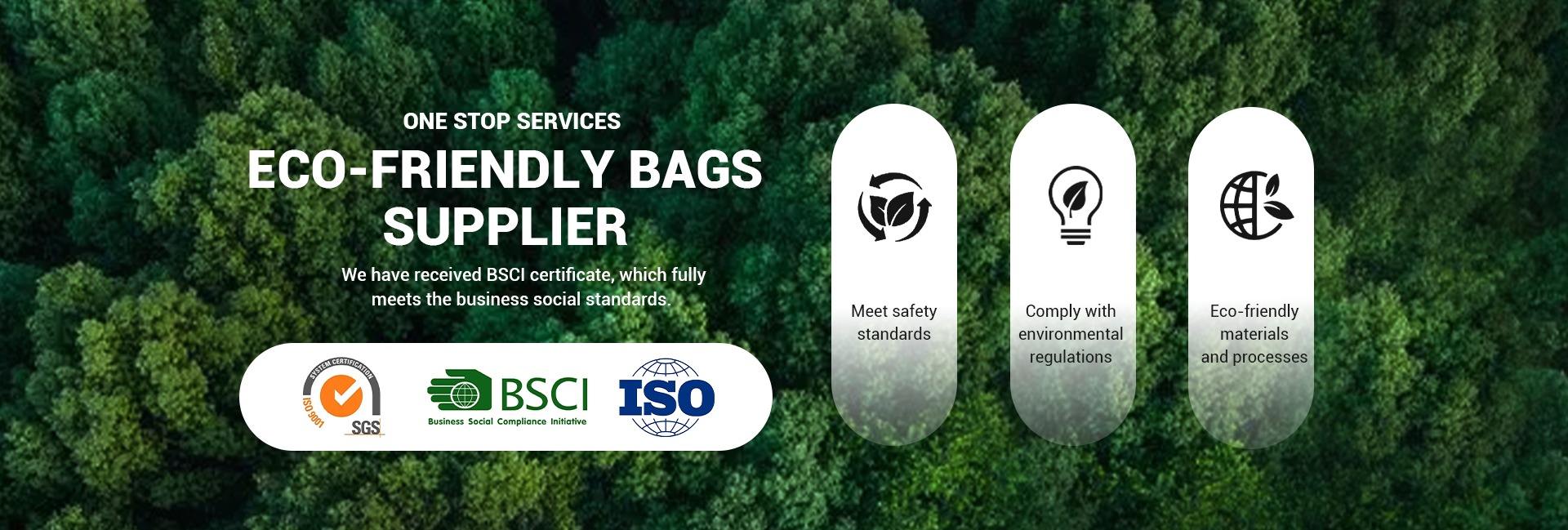 ONE STOP SERVICES

ECO-FRIENDLY BAGS SUPPLIER

We have received BSCI certificate, which fully meets the business social standards.

SYSTEM CERTIFICATION
ISO 9001
SGS

BSCI
Business Social Compliance Initiative

ISO

Meet safety standards

Comply with environmental regulations

Eco-friendly materials and processes